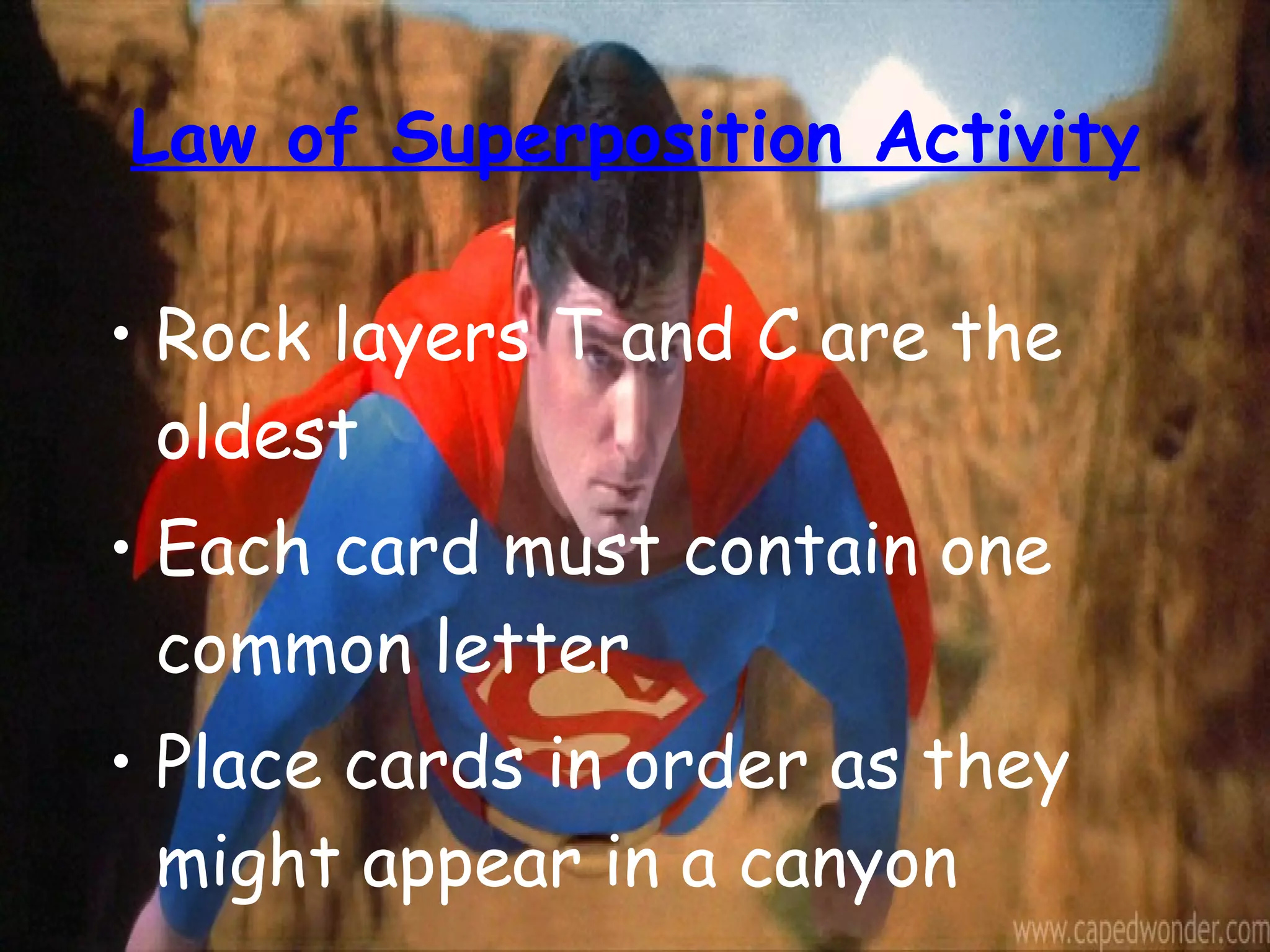 Law of Superposition Activity

• Rock layers T and C are the oldest

• Each card must contain one common letter

• Place cards in order as they might appear in a canyon

www.capedwonder.com